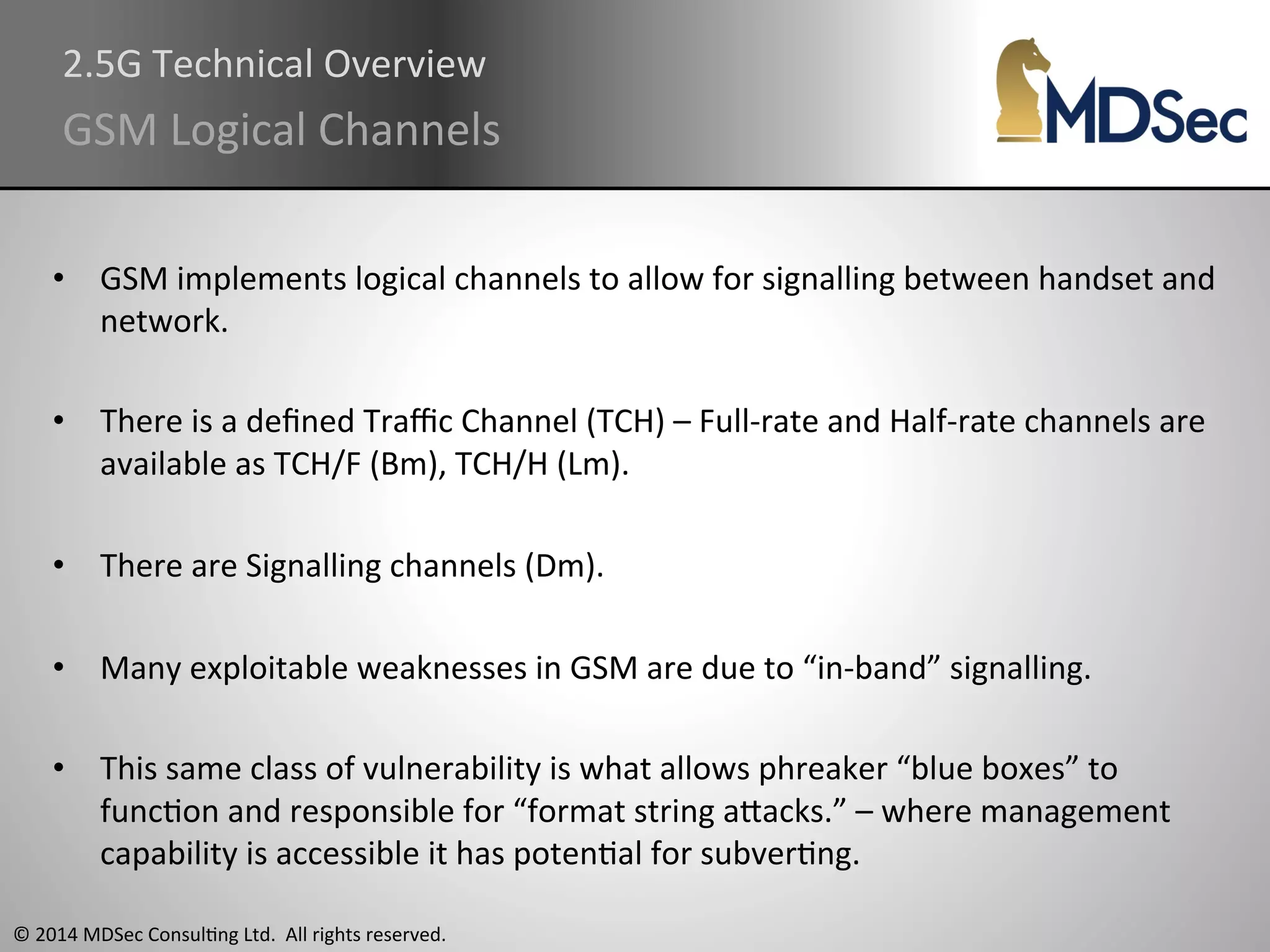 2.5G Technical Overview
GSM Logical Channels

MDSec

• GSM implements logical channels to allow for signalling between handset and network.

• There is a defined Traffic Channel (TCH) – Full-rate and Half-rate channels are available as TCH/F (Bm), TCH/H (Lm).

• There are Signalling channels (Dm).

• Many exploitable weaknesses in GSM are due to “in-band” signalling.

• This same class of vulnerability is what allows phreaker “blue boxes” to function and responsible for “format string attacks.” – where management capability is accessible it has potential for subverting.

© 2014 MDSec Consulting Ltd. All rights reserved.